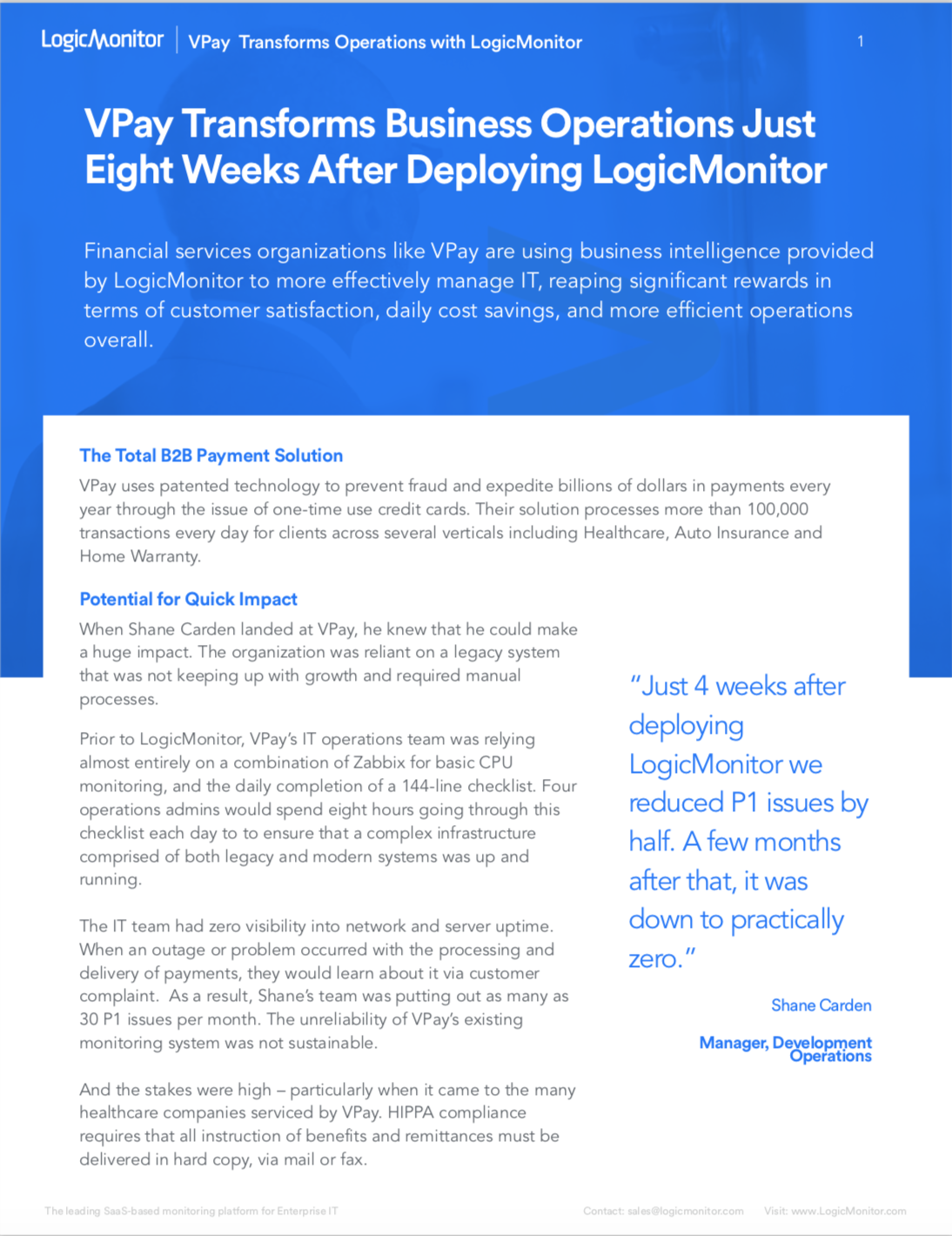 LogicMonitor | VPay Transforms Operations with LogicMonitor 1

VPay Transforms Business Operations Just Eight Weeks After Deploying LogicMonitor

Financial services organizations like VPay are using business intelligence provided by LogicMonitor to more effectively manage IT, reaping significant rewards in terms of customer satisfaction, daily cost savings, and more efficient operations overall.

The Total B2B Payment Solution

VPay uses patented technology to prevent fraud and expedite billions of dollars in payments every year through the issue of one-time use credit cards. Their solution processes more than 100,000 transactions every day for clients across several verticals including Healthcare, Auto Insurance and Home Warranty.

Potential for Quick Impact

When Shane Carden landed at VPay, he knew that he could make a huge impact. The organization was reliant on a legacy system that was not keeping up with growth and required manual processes.

Prior to LogicMonitor, VPay's IT operations team was relying almost entirely on a combination of Zabbix for basic CPU monitoring, and the daily completion of a 144-line checklist. Four operations admins would spend eight hours going through this checklist each day to to ensure that a complex infrastructure comprised of both legacy and modern systems was up and running.

The IT team had zero visibility into network and server uptime. When an outage or problem occurred with the processing and delivery of payments, they would learn about it via customer complaint. As a result, Shane's team was putting out as many as 30 P1 issues per month. The unreliability of VPay's existing monitoring system was not sustainable.

And the stakes were high – particularly when it came to the many healthcare companies serviced by VPay. HIPPA compliance requires that all instruction of benefits and remittances must be delivered in hard copy, via mail or fax.

"Just 4 weeks after deploying LogicMonitor we reduced P1 issues by half. A few months after that, it was down to practically zero."

Shane Carden

Manager, Development Operations

The leading SaaS-based monitoring platform for Enterprise IT

Contact: sales@logicmonitor.com Visit: www.LogicMonitor.com